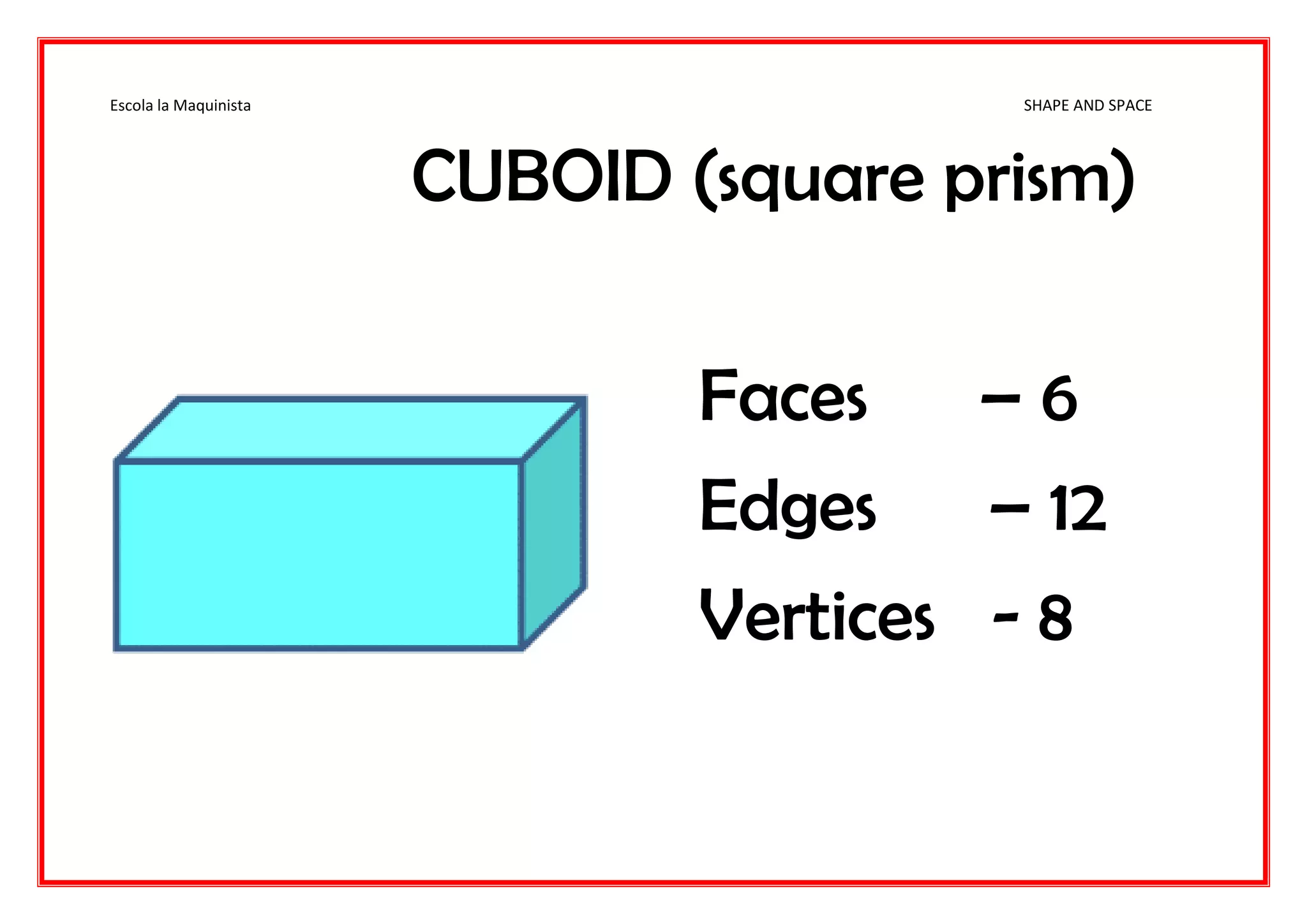 Escola la Maquinista

SHAPE AND SPACE

CUBOID (square prism)

Faces – 6

Edges – 12

Vertices - 8